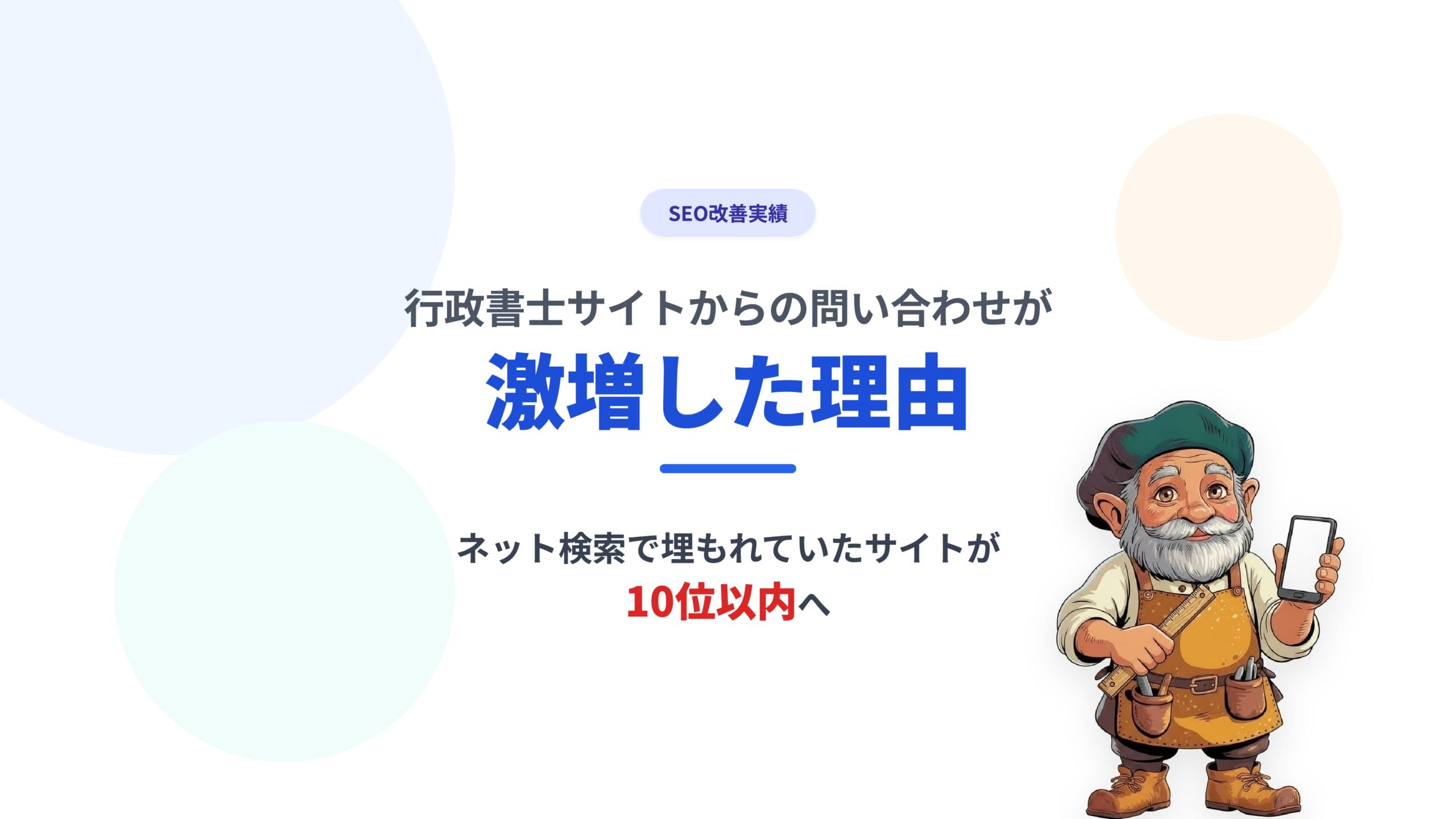 SEO改善実績

行政書士サイトからの問い合わせが
激増した理由

ネット検索で埋もれていたサイトが
10位以内へ